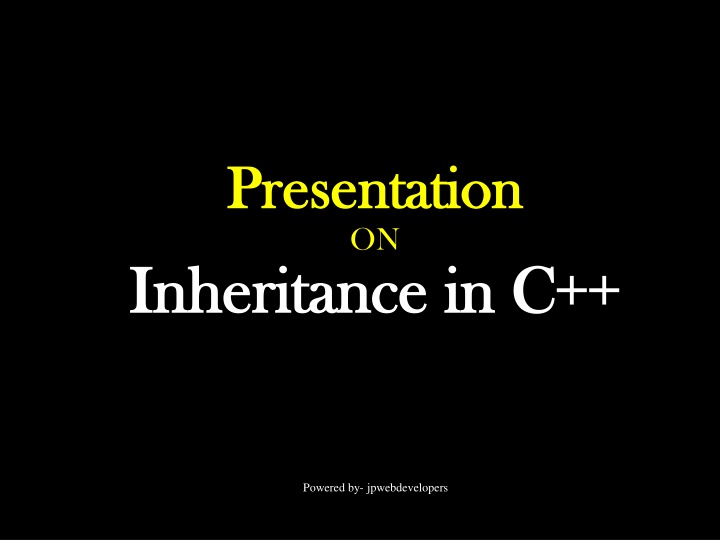 Presentation
ON
Inheritance in C++

Powered by- jpwebdevelopers